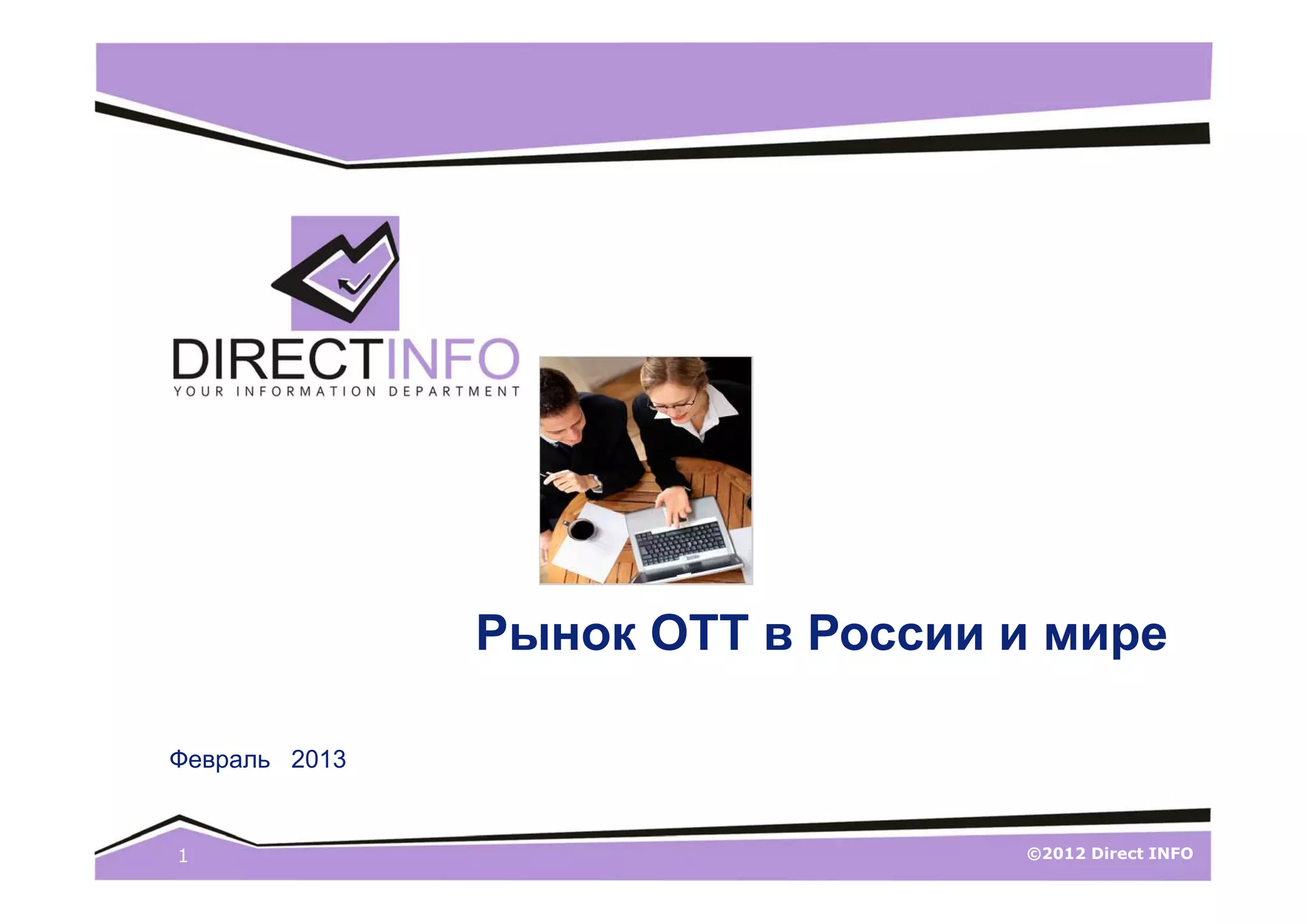 DIRECTINFO
YOUR INFORMATION DEPARTMENT

Рынок ОТТ в России и мире

Февраль 2013

1

©2012 Direct INFO